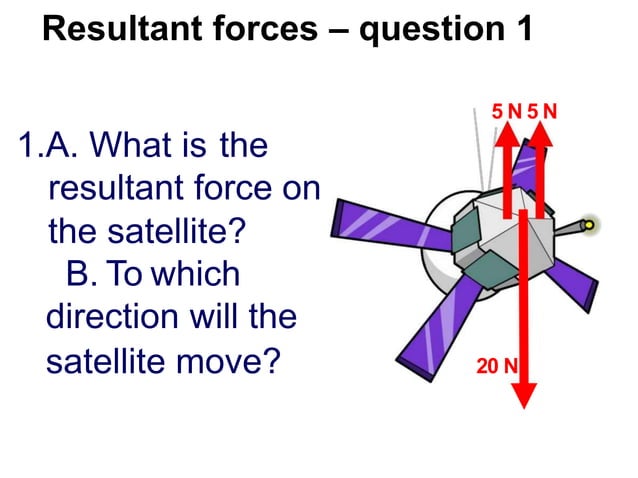 Resultant forces – question 1

1.A. What is the resultant force on the satellite?
B. To which direction will the satellite move?

5 N 5 N

20 N